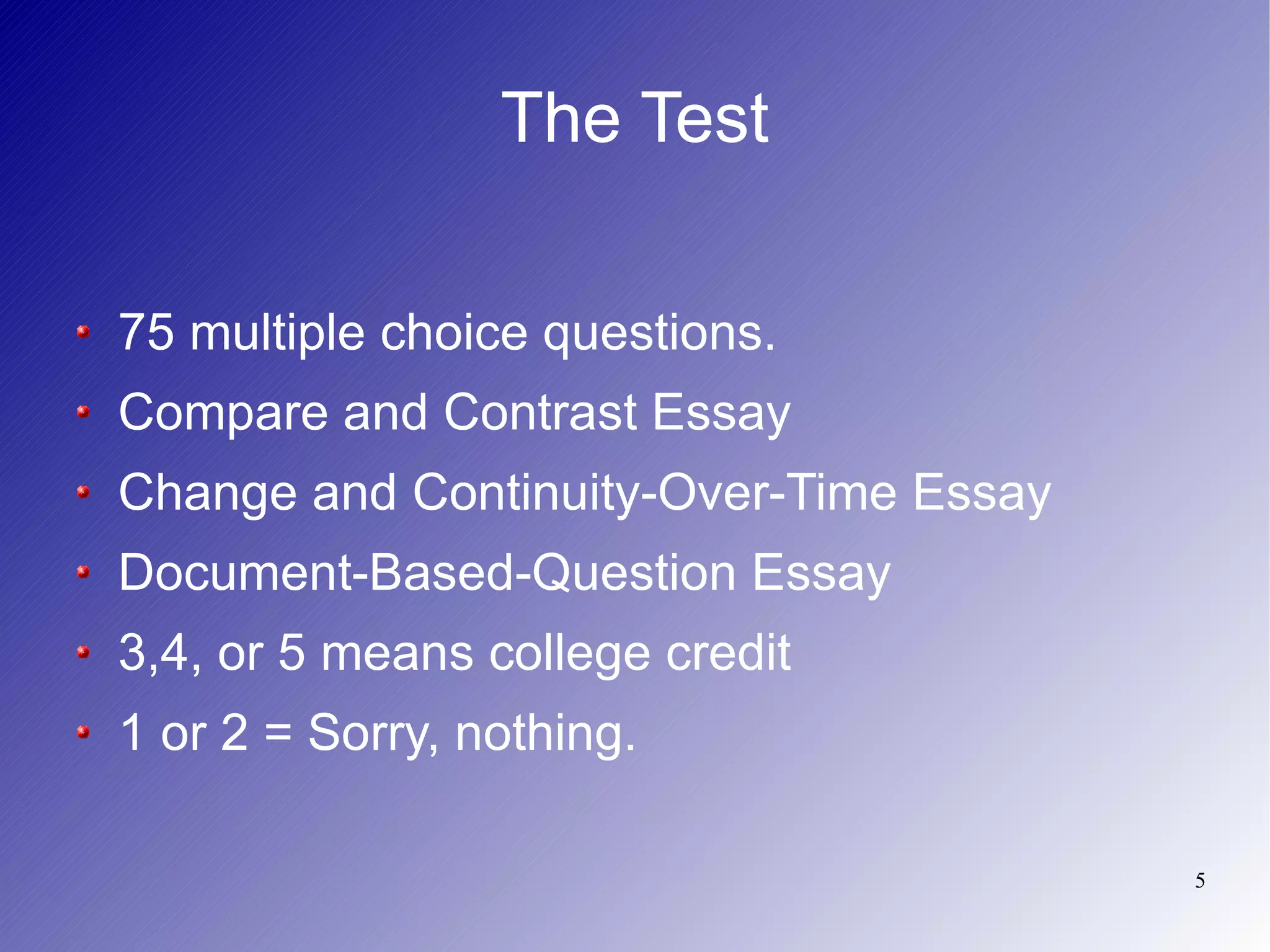 The Test

- 75 multiple choice questions.
- Compare and Contrast Essay
- Change and Continuity-Over-Time Essay
- Document-Based-Question Essay
- 3,4, or 5 means college credit
- 1 or 2 = Sorry, nothing.

5